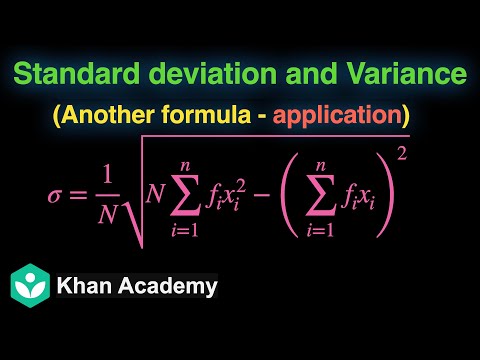 Standard deviation and Variance

(Another formula - application)

$\sigma = \frac{1}{N}\sqrt{N\sum_{i=1}^{n} f_i x_i^2 - \left(\sum_{i=1}^{n} f_i x_i\right)^2}$

Khan Academy